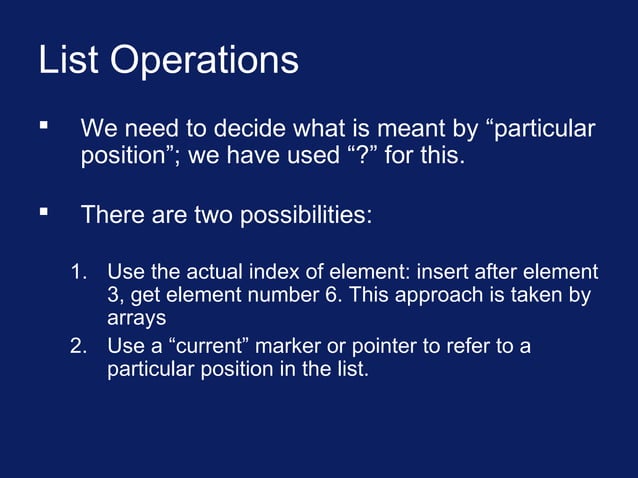 List Operations

▪ We need to decide what is meant by “particular position”; we have used “?” for this.

▪ There are two possibilities:

1. Use the actual index of element: insert after element 3, get element number 6. This approach is taken by arrays
2. Use a “current” marker or pointer to refer to a particular position in the list.